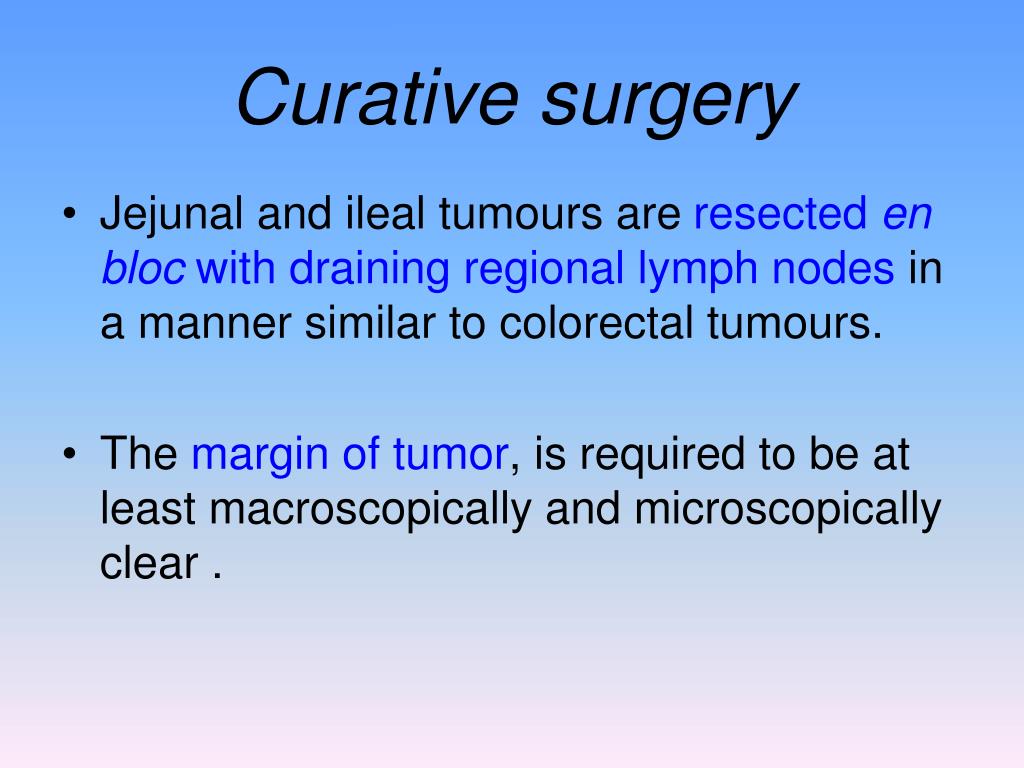 Curative surgery

• Jejunal and ileal tumours are resected en bloc with draining regional lymph nodes in a manner similar to colorectal tumours.

• The margin of tumor, is required to be at least macroscopically and microscopically clear .